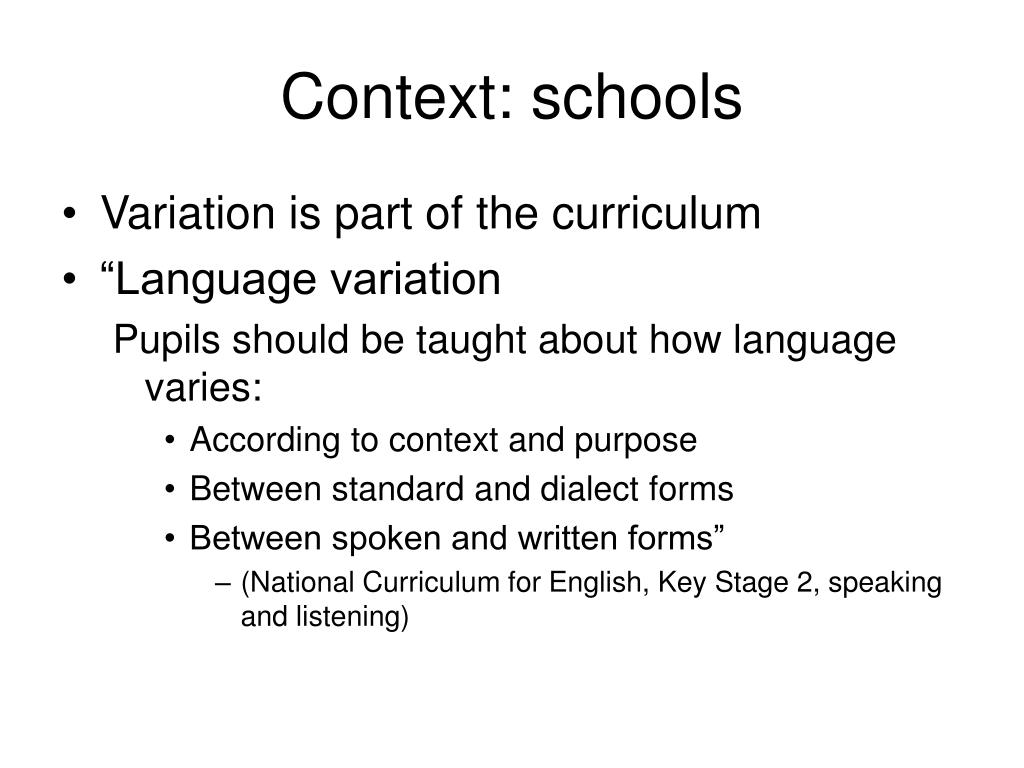 Context: schools

• Variation is part of the curriculum
• “Language variation

Pupils should be taught about how language varies:

• According to context and purpose
• Between standard and dialect forms
• Between spoken and written forms”
– (National Curriculum for English, Key Stage 2, speaking and listening)